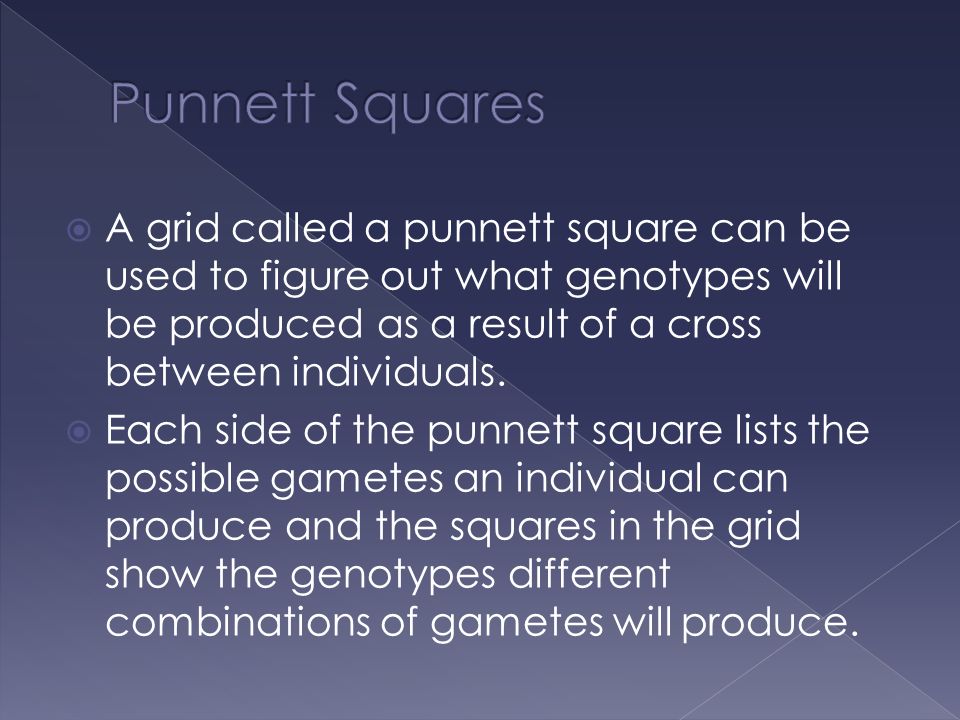 Punnett Squares

A grid called a punnett square can be used to figure out what genotypes will be produced as a result of a cross between individuals.

Each side of the punnett square lists the possible gametes an individual can produce and the squares in the grid show the genotypes different combinations of gametes will produce.